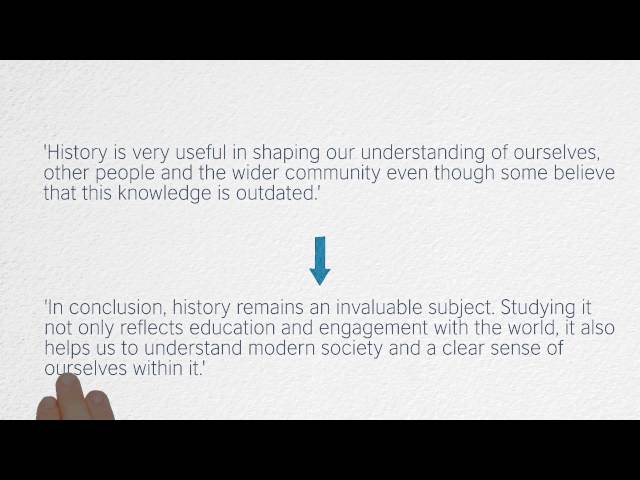 'History is very useful in shaping our understanding of ourselves, other people and the wider community even though some believe that this knowledge is outdated.'

'In conclusion, history remains an invaluable subject. Studying it not only reflects education and engagement with the world, it also helps us to understand modern society and a clear sense of ourselves within it.'